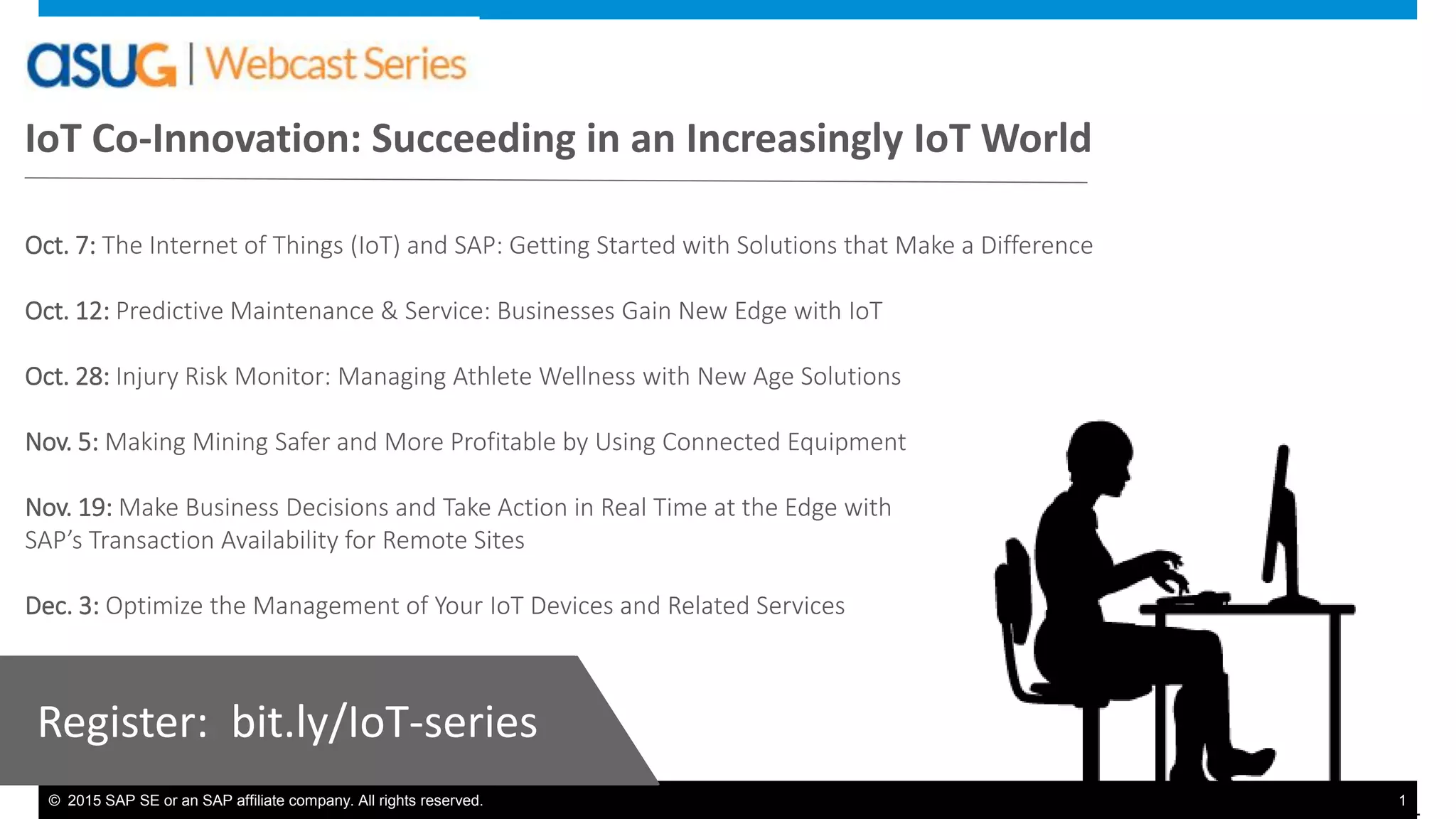 asug | Webcast Series

IoT Co-Innovation: Succeeding in an Increasingly IoT World

Oct. 7: The Internet of Things (IoT) and SAP: Getting Started with Solutions that Make a Difference

Oct. 12: Predictive Maintenance & Service: Businesses Gain New Edge with IoT

Oct. 28: Injury Risk Monitor: Managing Athlete Wellness with New Age Solutions

Nov. 5: Making Mining Safer and More Profitable by Using Connected Equipment

Nov. 19: Make Business Decisions and Take Action in Real Time at the Edge with SAP's Transaction Availability for Remote Sites

Dec. 3: Optimize the Management of Your IoT Devices and Related Services

Register: bit.ly/IoT-series

© 2015 SAP SE or an SAP affiliate company. All rights reserved.

1